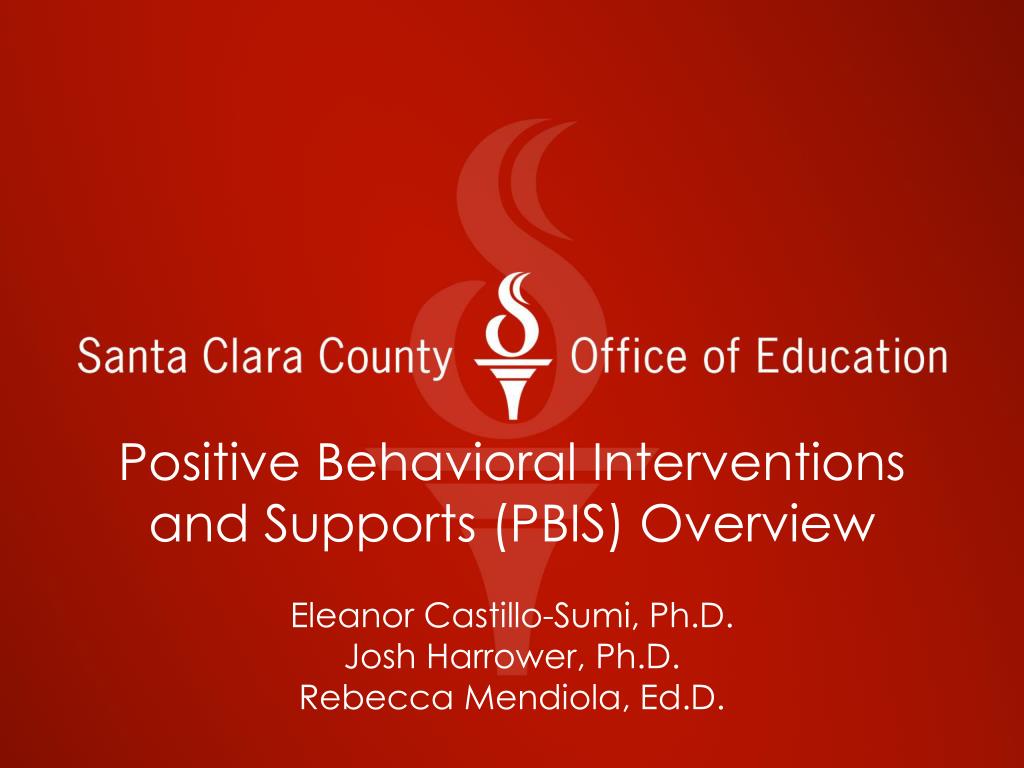 Santa Clara County Office of Education

Positive Behavioral Interventions and Supports (PBIS) Overview

Eleanor Castillo-Sumi, Ph.D.
Josh Harrower, Ph.D.
Rebecca Mendiola, Ed.D.